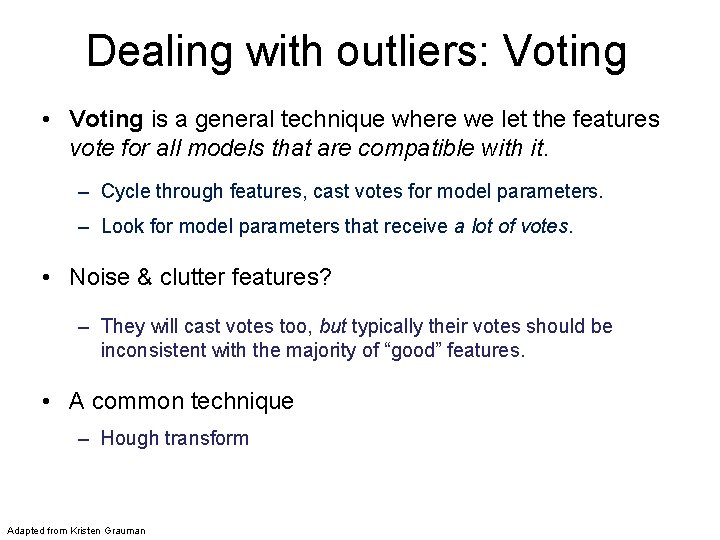 Dealing with outliers: Voting

• Voting is a general technique where we let the features vote for all models that are compatible with it.

– Cycle through features, cast votes for model parameters.

– Look for model parameters that receive a lot of votes.

• Noise & clutter features?

– They will cast votes too, but typically their votes should be inconsistent with the majority of “good” features.

• A common technique

– Hough transform

Adapted from Kristen Grauman